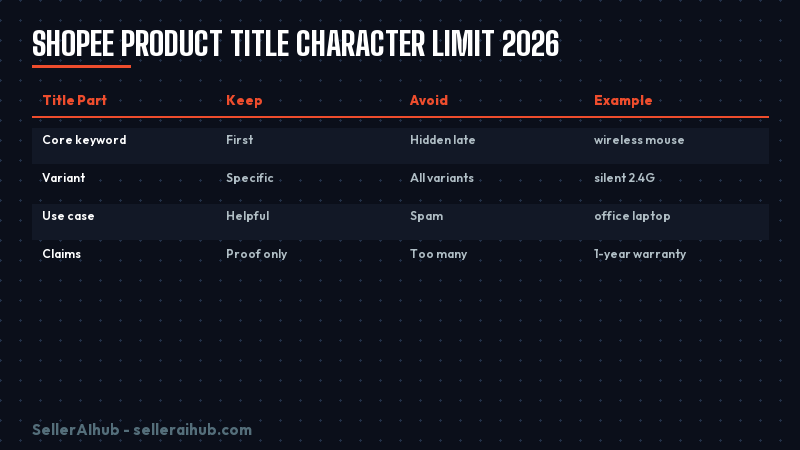 SHOPEE PRODUCT TITLE CHARACTER LIMIT 2026

| Title Part | Keep | Avoid | Example |
|---|---|---|---|
| Core keyword | First | Hidden late | wireless mouse |
| Variant | Specific | All variants | silent 2.4G |
| Use case | Helpful | Spam | office laptop |
| Claims | Proof only | Too many | 1-year warranty |

SellerAIhub - selleraihub.com